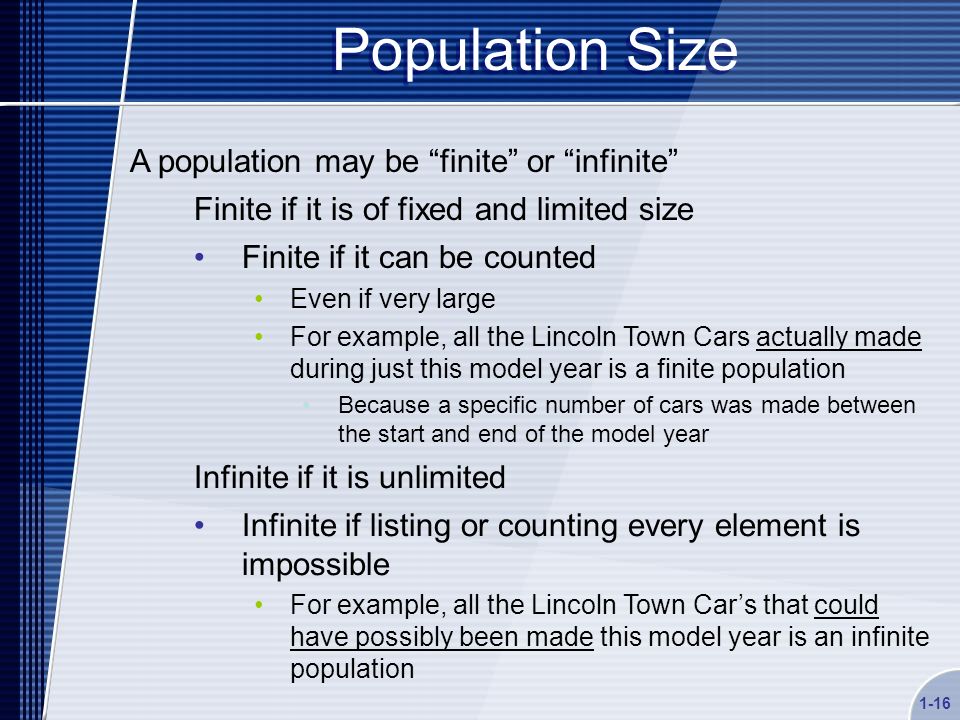 Population Size

A population may be “finite” or “infinite”

Finite if it is of fixed and limited size

• Finite if it can be counted

• Even if very large

• For example, all the Lincoln Town Cars actually made during just this model year is a finite population

• Because a specific number of cars was made between the start and end of the model year

Infinite if it is unlimited

• Infinite if listing or counting every element is impossible

• For example, all the Lincoln Town Car’s that could have possibly been made this model year is an infinite population

1-16